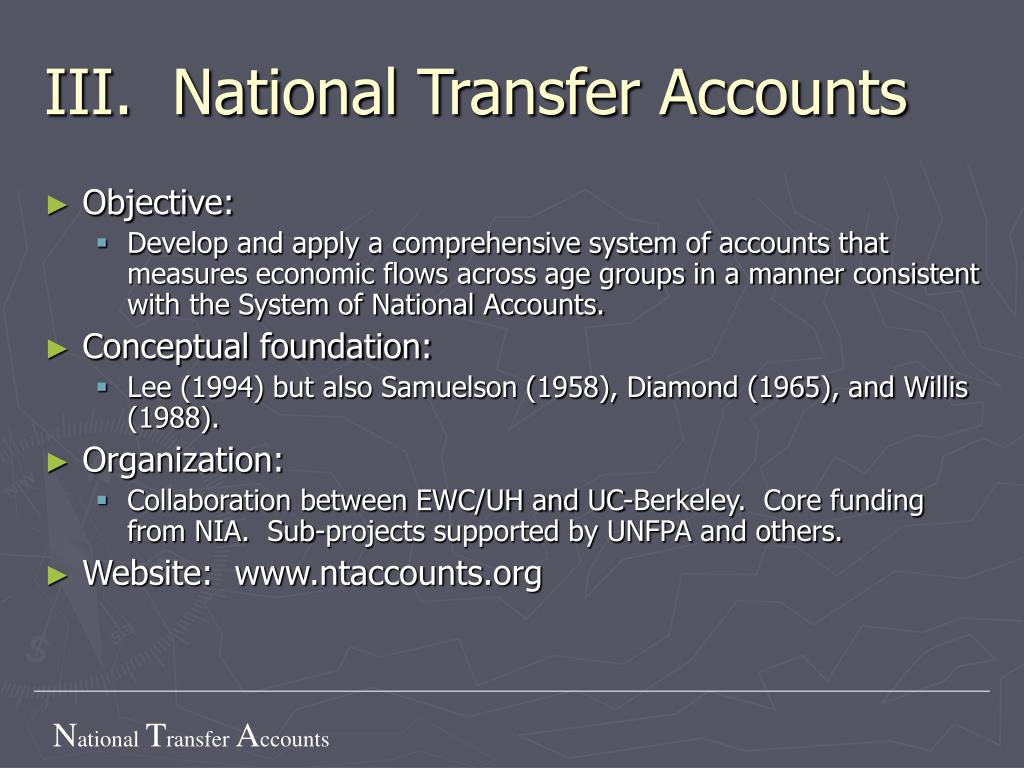 III. National Transfer Accounts

► Objective:
 ▪ Develop and apply a comprehensive system of accounts that measures economic flows across age groups in a manner consistent with the System of National Accounts.
► Conceptual foundation:
 ▪ Lee (1994) but also Samuelson (1958), Diamond (1965), and Willis (1988).
► Organization:
 ▪ Collaboration between EWC/UH and UC-Berkeley. Core funding from NIA. Sub-projects supported by UNFPA and others.
► Website: www.ntaccounts.org

National Transfer Accounts